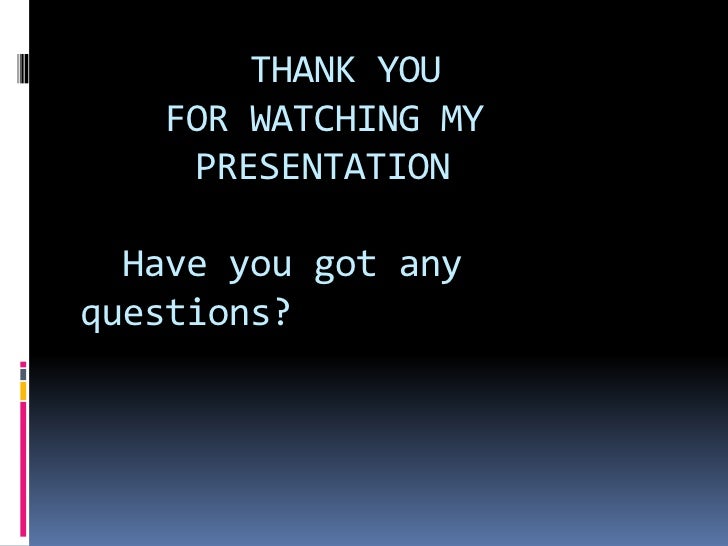 THANK YOU
FOR WATCHING MY
PRESENTATION

Have you got any questions?